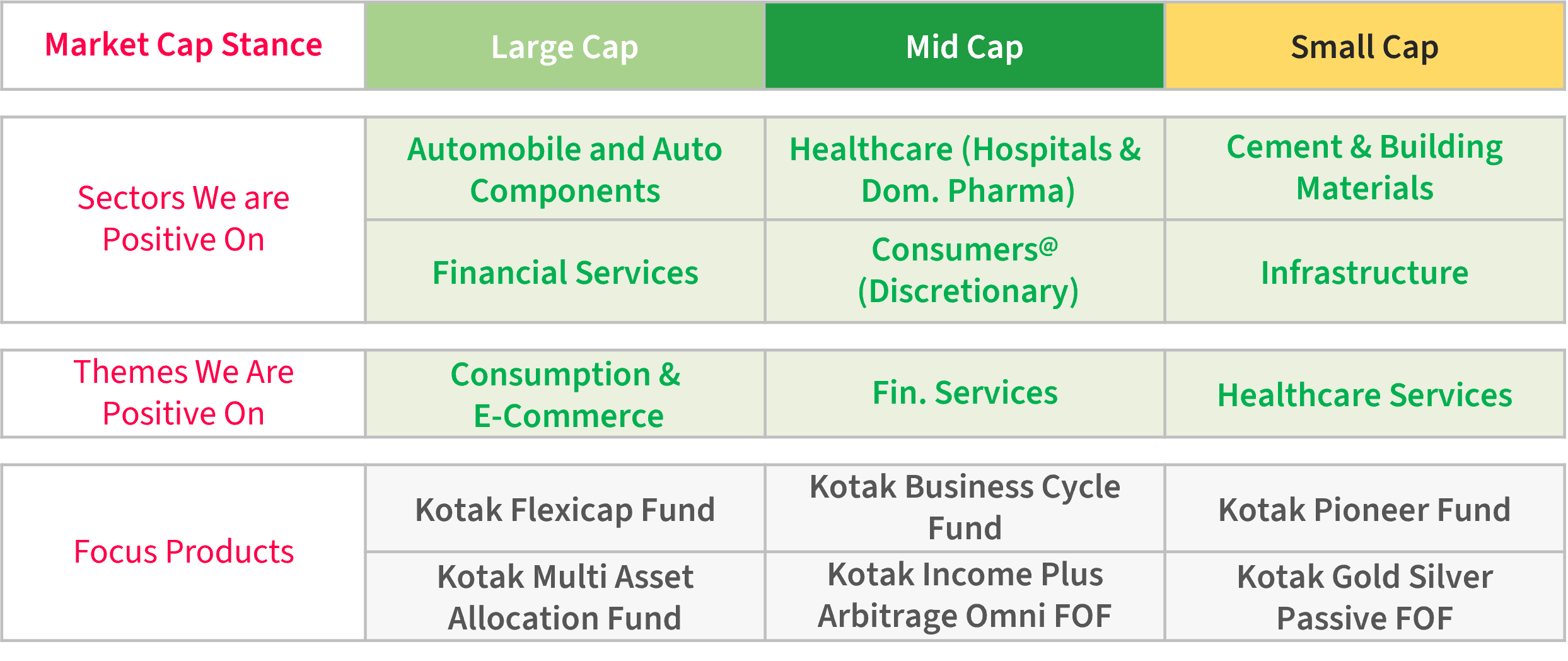 | Market Cap Stance | Large Cap | Mid Cap | Small Cap |
|---|---|---|---|
| Sectors We are Positive On | Automobile and Auto Components | Healthcare (Hospitals & Dom. Pharma) | Cement & Building Materials |
| | Financial Services | Consumers@ (Discretionary) | Infrastructure |
| Themes We Are Positive On | Consumption & E-Commerce | Fin. Services | Healthcare Services |
| Focus Products | Kotak Flexicap Fund | Kotak Business Cycle Fund | Kotak Pioneer Fund |
| | Kotak Multi Asset Allocation Fund | Kotak Income Plus Arbitrage Omni FOF | Kotak Gold Silver Passive FOF |